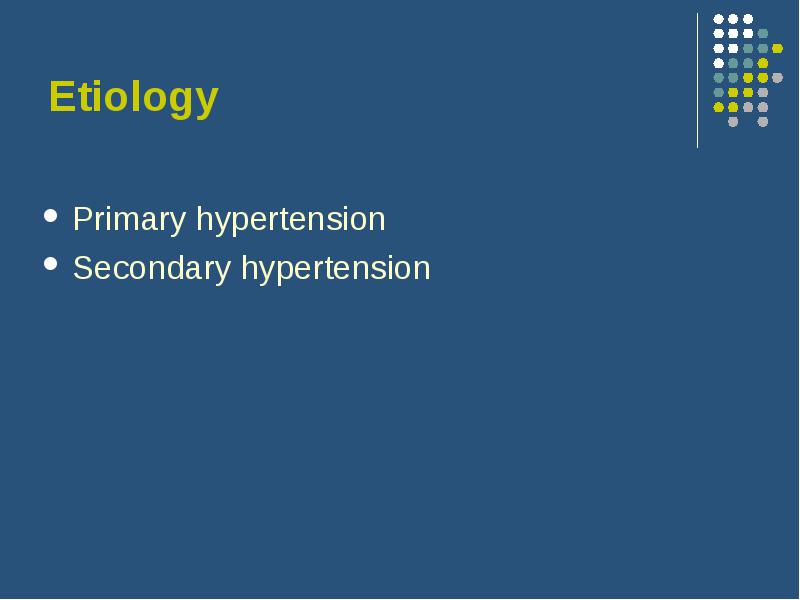 Etiology

- Primary hypertension
- Secondary hypertension